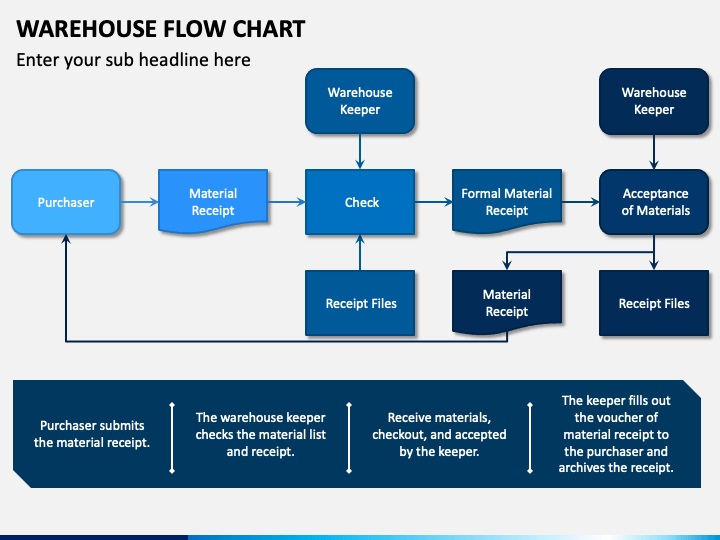 WAREHOUSE FLOW CHART

Enter your sub headline here

Warehouse Keeper

Warehouse Keeper

Purchaser

Material Receipt

Check

Formal Material Receipt

Acceptance of Materials

Receipt Files

Material Receipt

Receipt Files

Purchaser submits the material receipt.

The warehouse keeper checks the material list and receipt.

Receive materials, checkout, and accepted by the keeper.

The keeper fills out the voucher of material receipt to the purchaser and archives the receipt.